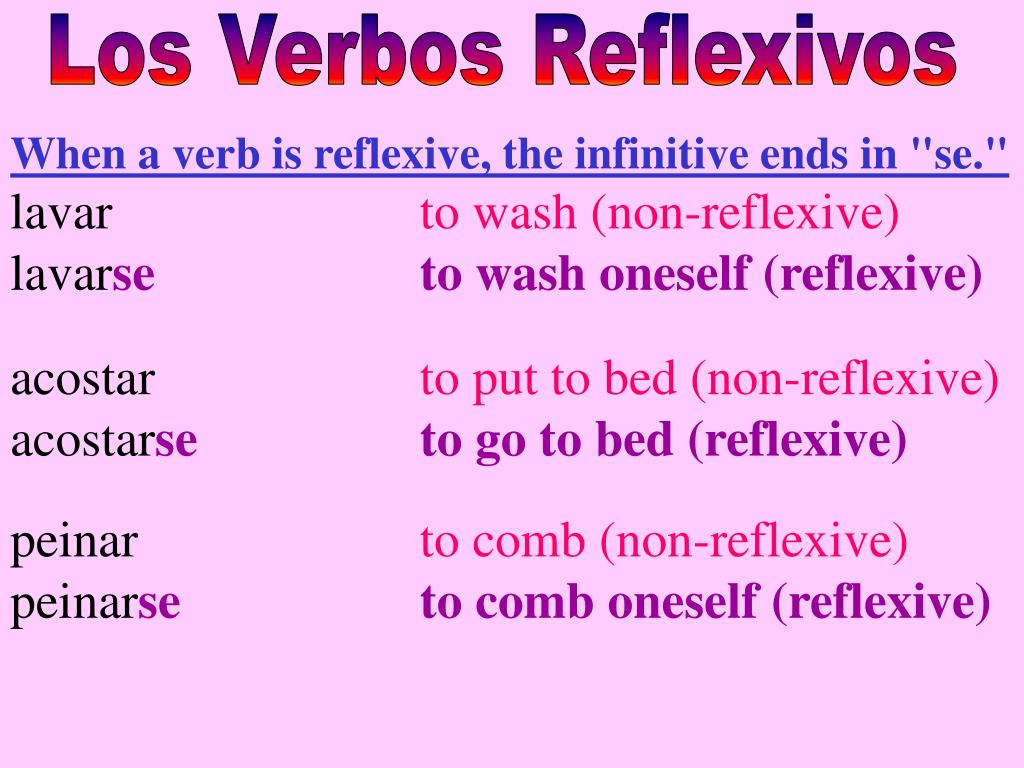 Los Verbos Reflexivos

When a verb is reflexive, the infinitive ends in "se."

lavar to wash (non-reflexive)
lavarse to wash oneself (reflexive)

acostar to put to bed (non-reflexive)
acostarse to go to bed (reflexive)

peinar to comb (non-reflexive)
peinarse to comb oneself (reflexive)